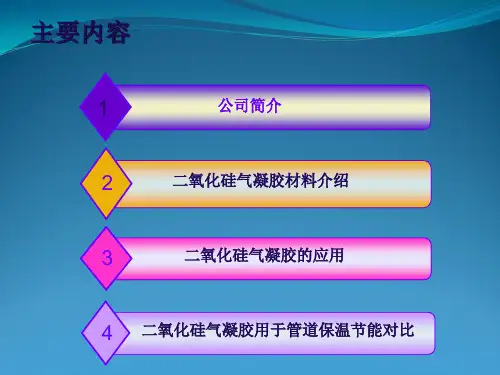 主要内容

1 公司简介

2 二氧化硅气凝胶材料介绍

3 二氧化硅气凝胶的应用

4 二氧化硅气凝胶用于管道保温节能对比